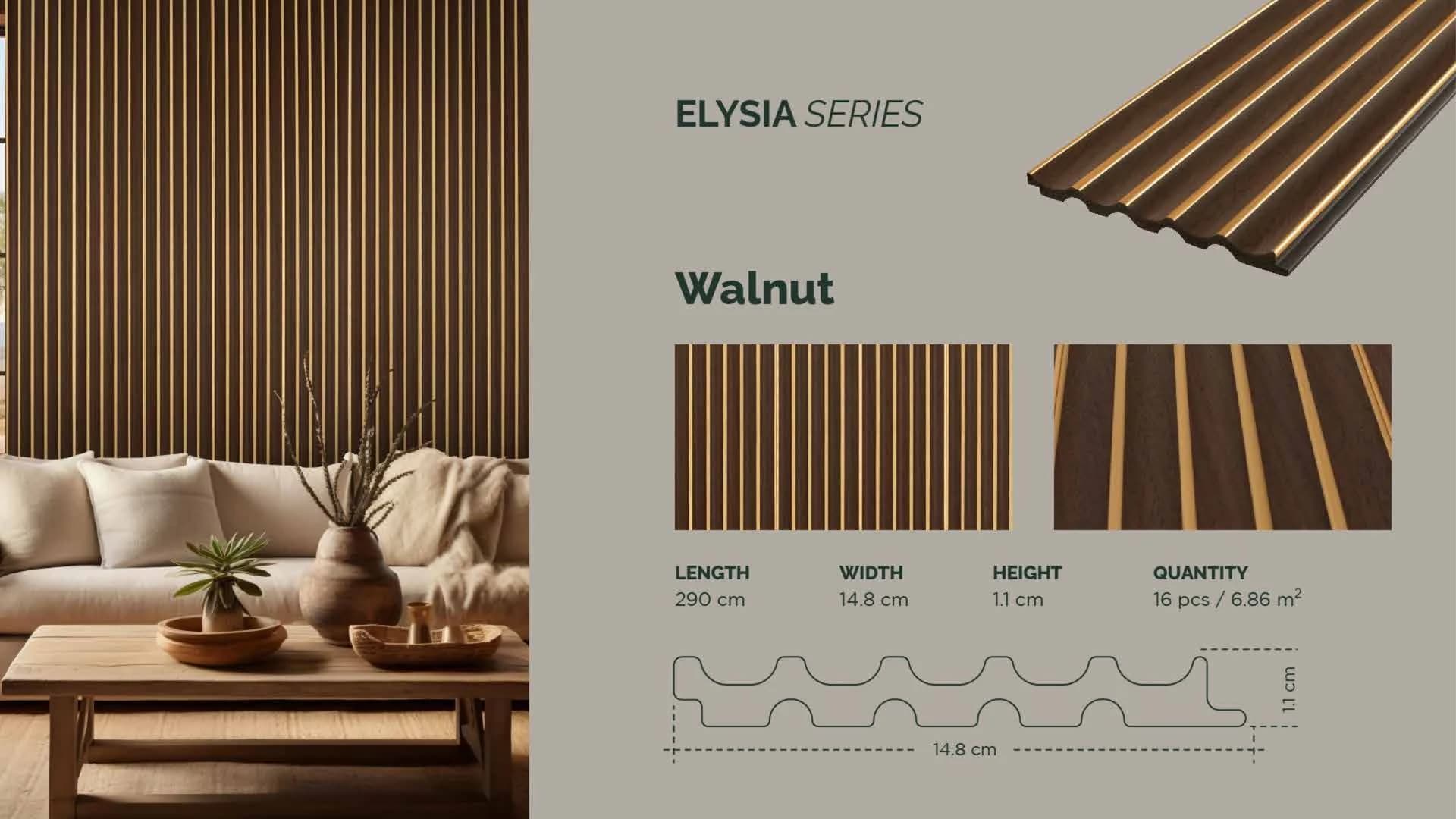 ELYSIA SERIES

Walnut

| LENGTH | WIDTH | HEIGHT | QUANTITY |
|---|---|---|---|
| 290 cm | 14.8 cm | 1.1 cm | 16 pcs / 6.86 $m^2$ |

1.1 cm

14.8 cm